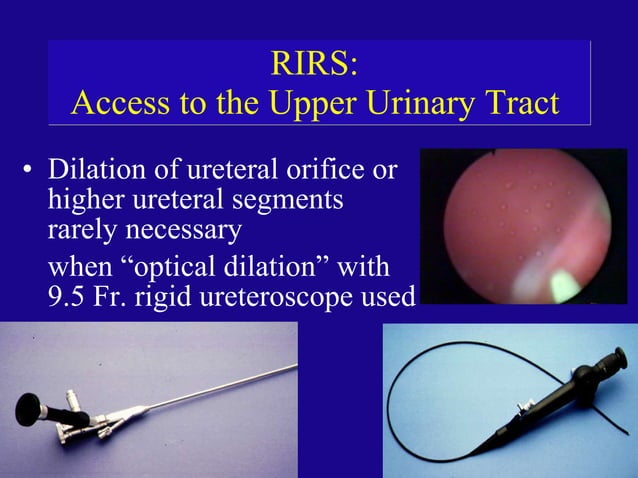 RIRS:
Access to the Upper Urinary Tract

• Dilation of ureteral orifice or higher ureteral segments rarely necessary

when “optical dilation” with 9.5 Fr. rigid ureteroscope used